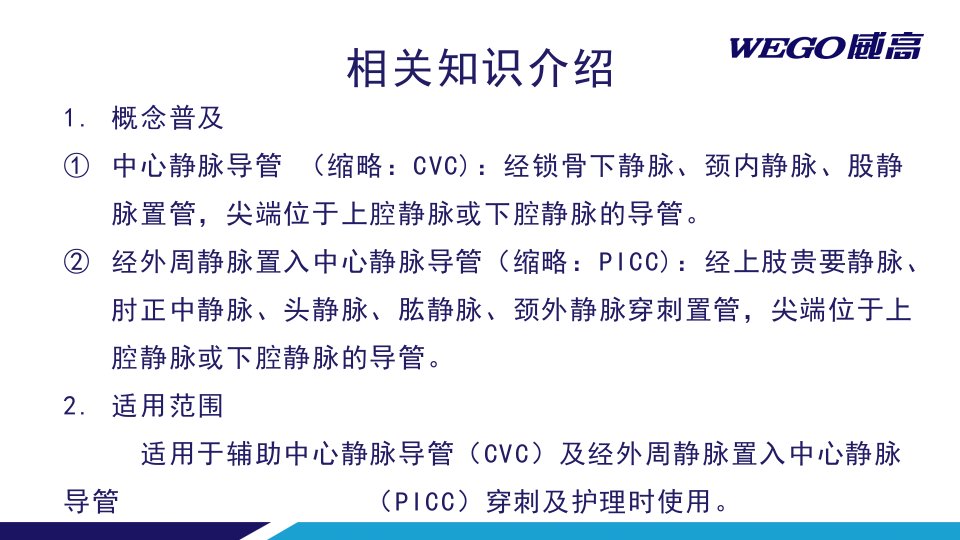 WEGO威高

相关知识介绍

1. 概念普及

① 中心静脉导管 （缩略：CVC）：经锁骨下静脉、颈内静脉、股静脉置管，尖端位于上腔静脉或下腔静脉的导管。

② 经外周静脉置入中心静脉导管（缩略：PICC）：经上肢贵要静脉、肘正中静脉、头静脉、肱静脉、颈外静脉穿刺置管，尖端位于上腔静脉或下腔静脉的导管。

2. 适用范围

适用于辅助中心静脉导管（CVC）及经外周静脉置入中心静脉导管 （PICC）穿刺及护理时使用。